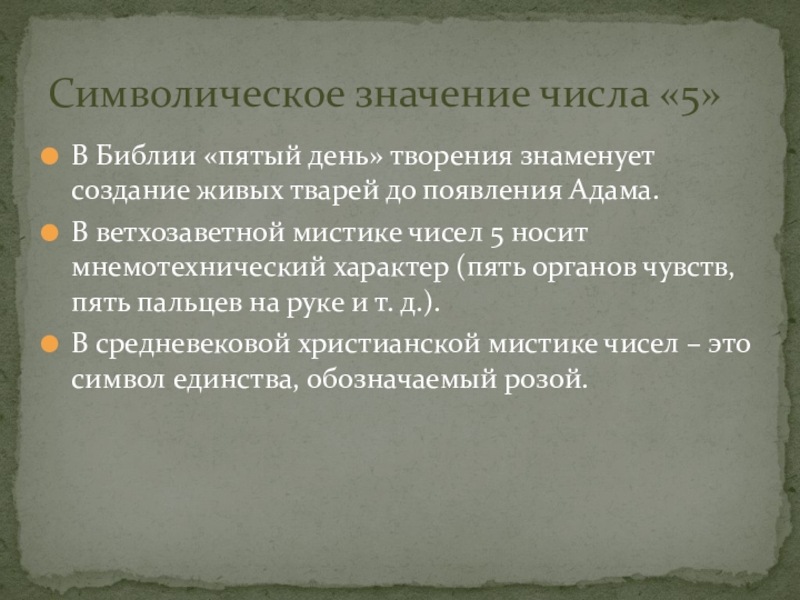 Символическое значение числа «5»

В Библии «пятый день» творения знаменует создание живых тварей до появления Адама.

В ветхозаветной мистике чисел 5 носит мнемотехнический характер (пять органов чувств, пять пальцев на руке и т. д.).

В средневековой христианской мистике чисел – это символ единства, обозначаемый розой.